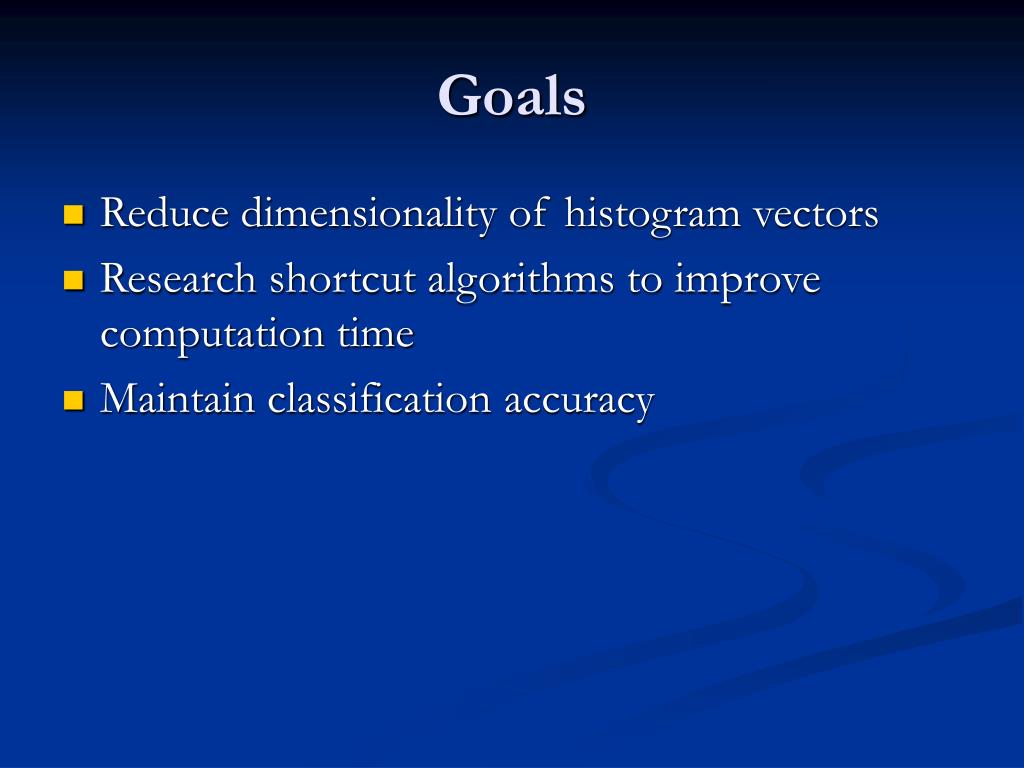 Goals

- Reduce dimensionality of histogram vectors
- Research shortcut algorithms to improve computation time
- Maintain classification accuracy